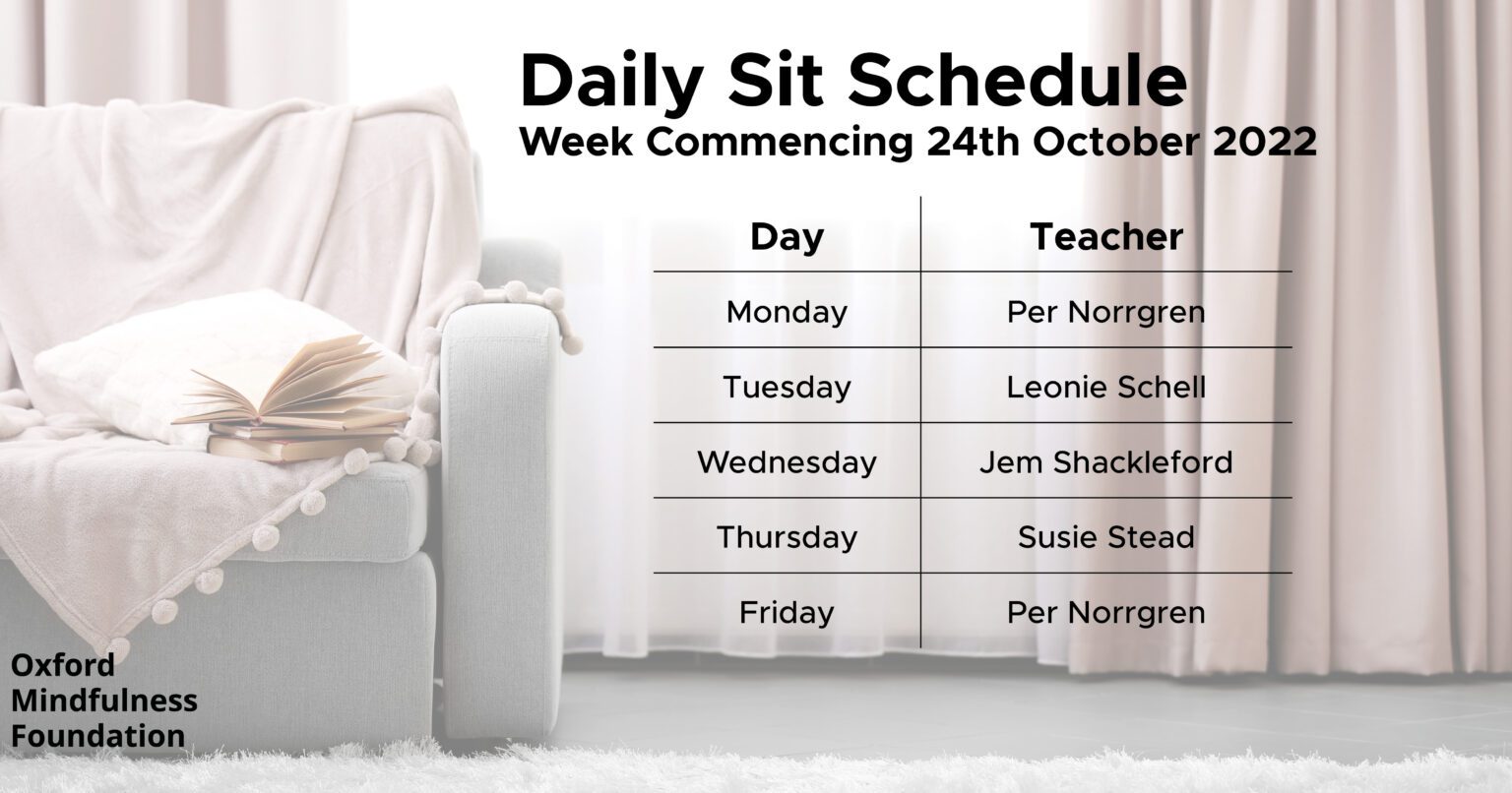 Daily Sit Schedule
Week Commencing 24th October 2022

| Day | Teacher |
|---|---|
| Monday | Per Norrgren |
| Tuesday | Leonie Schell |
| Wednesday | Jem Shackleford |
| Thursday | Susie Stead |
| Friday | Per Norrgren |

Oxford Mindfulness Foundation